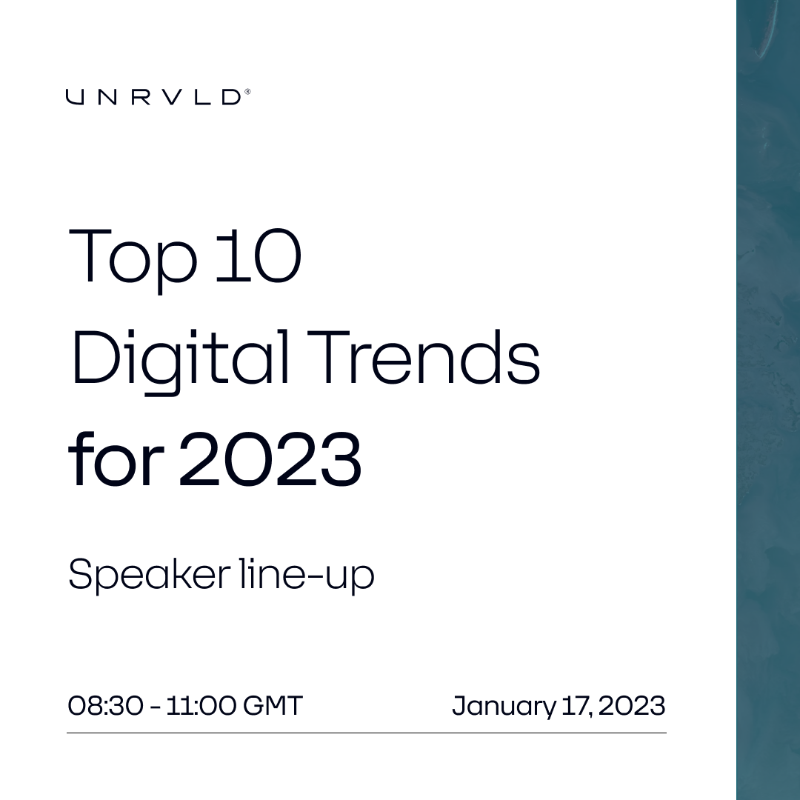 UNRVLD®

Top 10 Digital Trends for 2023

Speaker line-up

08:30 - 11:00 GMT

January 17, 2023